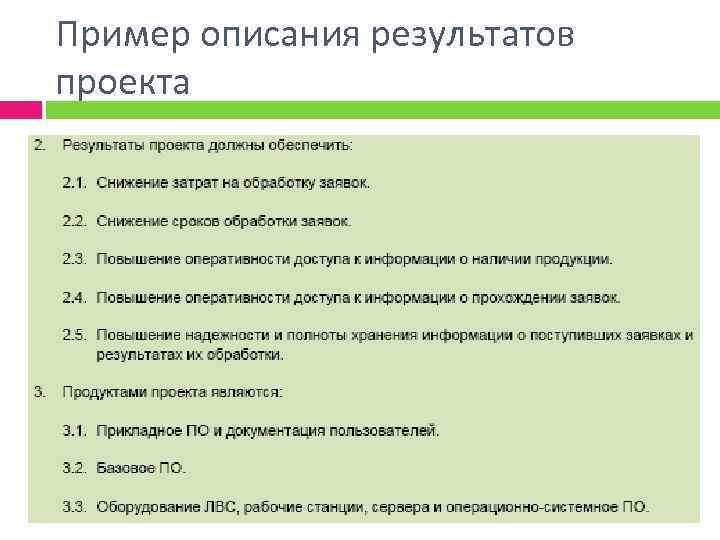 Пример описания результатов проекта

2. Результаты проекта должны обеспечить:

2.1. Снижение затрат на обработку заявок.

2.2. Снижение сроков обработки заявок.

2.3. Повышение оперативности доступа к информации о наличии продукции.

2.4. Повышение оперативности доступа к информации о прохождении заявок.

2.5. Повышение надежности и полноты хранения информации о поступивших заявках и результатах их обработки.

3. Продуктами проекта являются:

3.1. Прикладное ПО и документация пользователей.

3.2. Базовое ПО.

3.3. Оборудование ЛВС, рабочие станции, сервера и операционно-системное ПО.